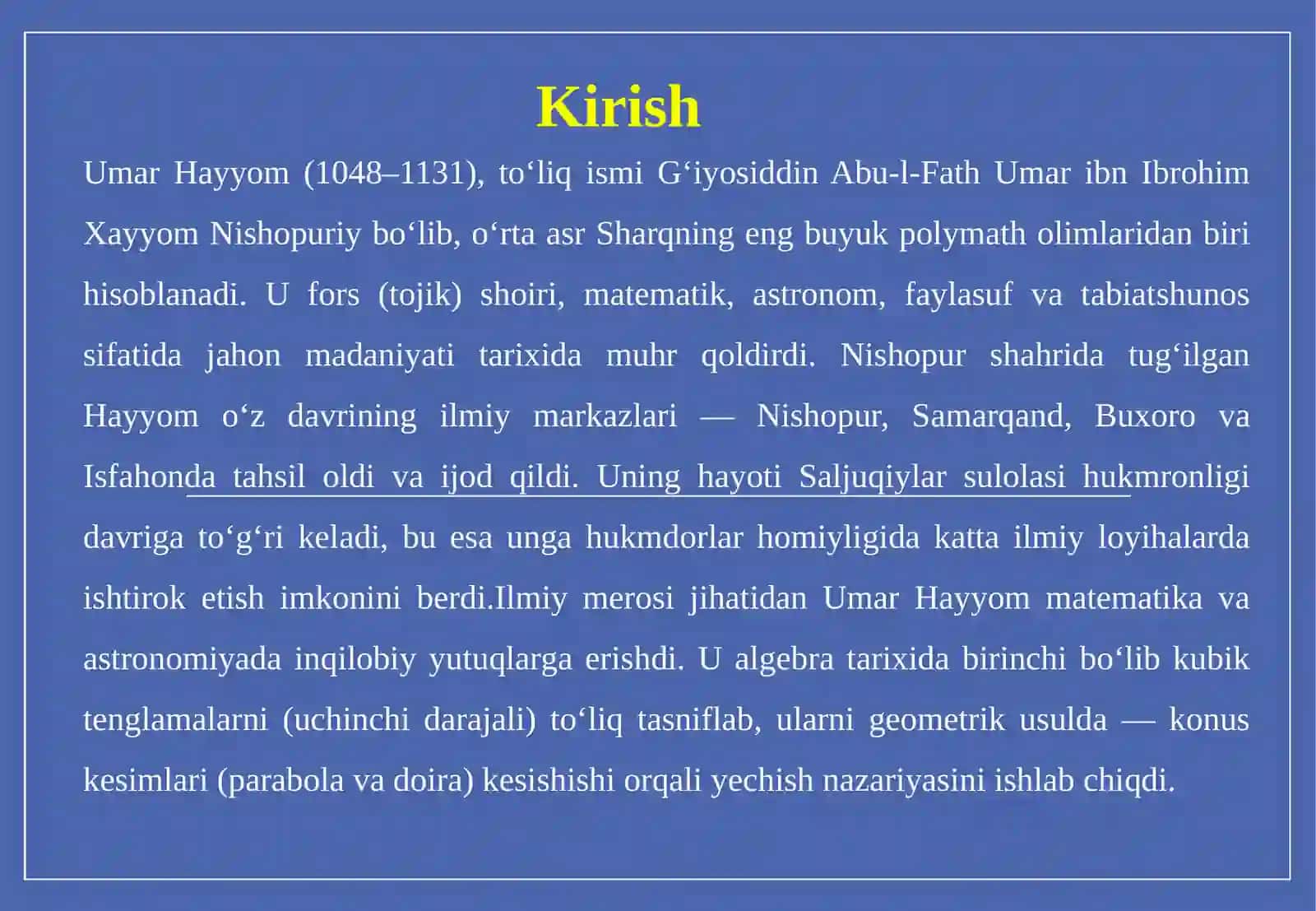 Kirish

Umar Hayyom (1048–1131), to‘liq ismi G‘iyosiddin Abu-l-Fath Umar ibn Ibrohim Xayyom Nishopuriy bo‘lib, o‘rta asr Sharqning eng buyuk polymath olimlaridan biri hisoblanadi. U fors (tojik) shoiri, matematik, astronom, faylasuf va tabiatshunos sifatida jahon madaniyati tarixida muhr qoldirdi. Nishopur shahrida tug‘ilgan Hayyom o‘z davrining ilmiy markazlari — Nishopur, Samarqand, Buxoro va Isfahonda tahsil oldi va ijod qildi. Uning hayoti Saljuqiylar sulolasi hukmronligi davriga to‘g‘ri keladi, bu esa unga hukmdorlar homiyligida katta ilmiy loyihalarda ishtirok etish imkonini berdi.Ilmiy merosi jihatidan Umar Hayyom matematika va astronomiyada inqilobiy yutuqlarga erishdi. U algebra tarixida birinchi bo‘lib kubik tenglamalarni (uchinchi darajali) to‘liq tasniflab, ularni geometrik usulda — konus kesimlari (parabola va doira) kesishishi orqali yechish nazariyasini ishlab chiqdi.